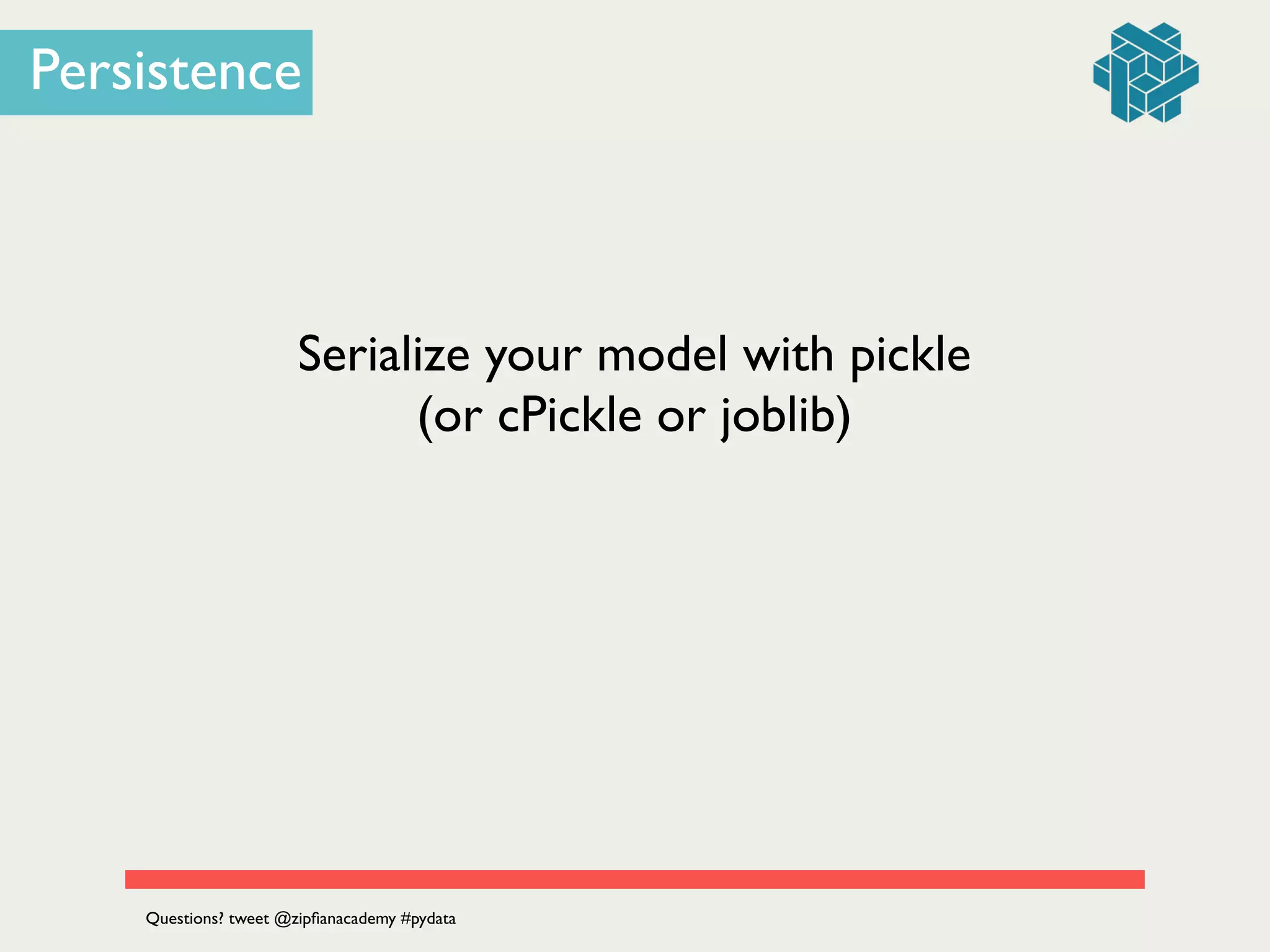 Persistence

Serialize your model with pickle
(or cPickle or joblib)

Questions? tweet @zipfianacademy #pydata